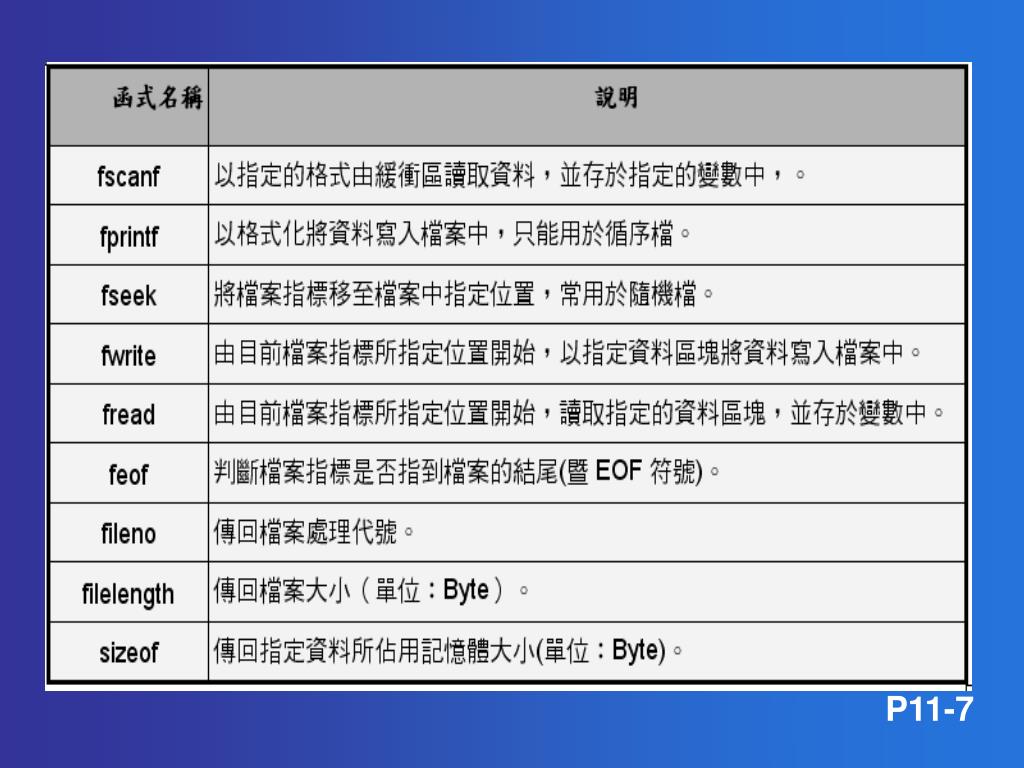 | 函式名稱 | 說明 |
|---|---|
| fscanf | 以指定的格式由緩衝區讀取資料，並存於指定的變數中，。 |
| fprintf | 以格式化將資料寫入檔案中，只能用於循序檔。 |
| fseek | 將檔案指標移至檔案中指定位置，常用於隨機檔。 |
| fwrite | 由目前檔案指標所指定位置開始，以指定資料區塊將資料寫入檔案中。 |
| fread | 由目前檔案指標所指定位置開始，讀取指定的資料區塊，並存於變數中。 |
| feof | 判斷檔案指標是否指到檔案的結尾(暨 EOF 符號)。 |
| fileno | 傳回檔案處理代號。 |
| filelength | 傳回檔案大小（單位：Byte）。 |
| sizeof | 傳回指定資料所佔用記憶體大小(單位：Byte)。 |

P11-7